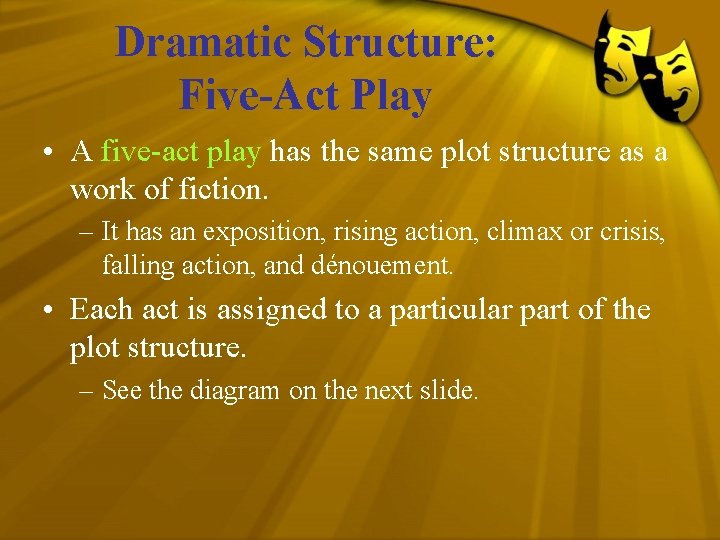 Dramatic Structure: Five-Act Play

• A five-act play has the same plot structure as a work of fiction.

– It has an exposition, rising action, climax or crisis, falling action, and dénouement.

• Each act is assigned to a particular part of the plot structure.

– See the diagram on the next slide.